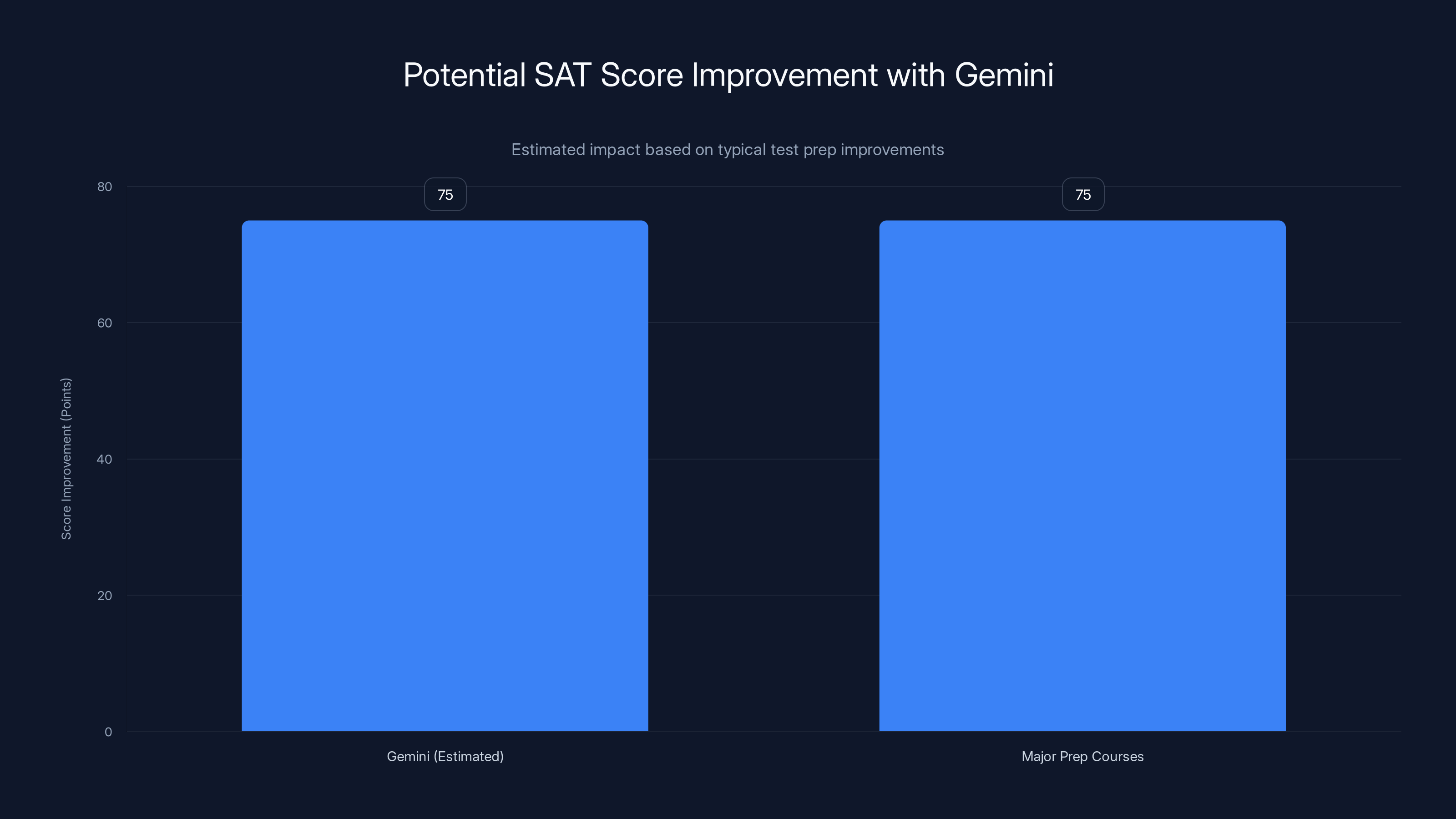 Potential SAT Score Improvement with Gemini

Estimated impact based on typical test prep improvements

Score Improvement (Points)

80
60
40
20
0

75
75

Gemini (Estimated)
Major Prep Courses